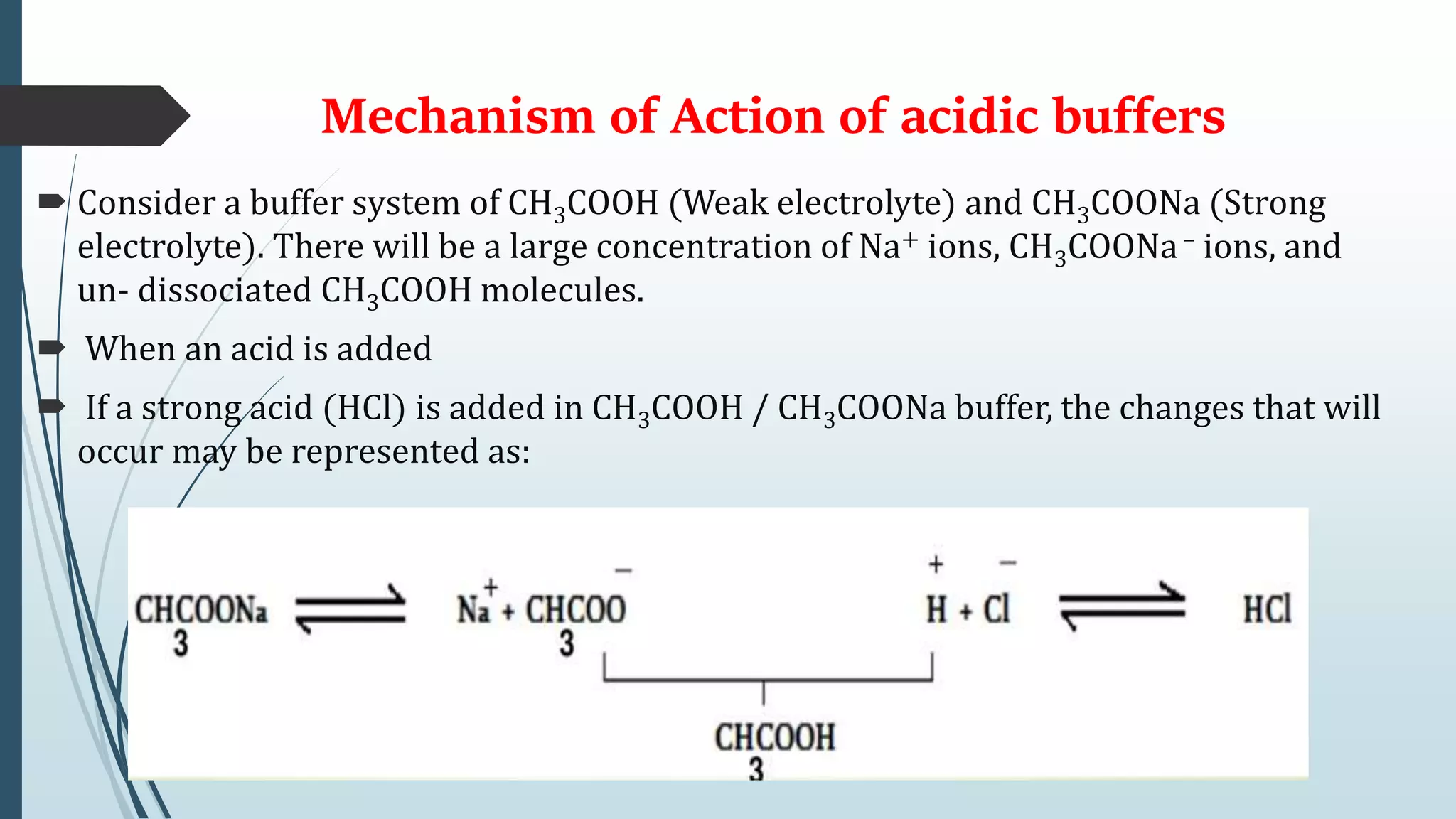 Mechanism of Action of acidic buffers

Consider a buffer system of $CH_3COOH$ (Weak electrolyte) and $CH_3COONa$ (Strong electrolyte). There will be a large concentration of $Na^+$ ions, $CH_3COONa^-$ ions, and un- dissociated $CH_3COOH$ molecules.

When an acid is added

If a strong acid (HCl) is added in $CH_3COOH$ / $CH_3COONa$ buffer, the changes that will occur may be represented as:

$CH_3COONa \rightleftharpoons Na^+ + CH_3COO^-$

$H^+ + Cl^- \rightleftharpoons HCl$

$CH_3COOH$